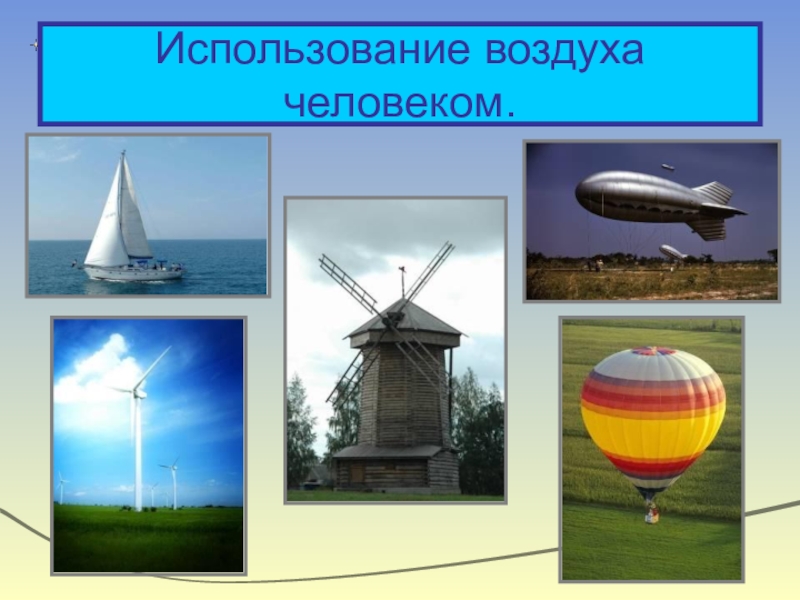 Использование воздуха человеком.